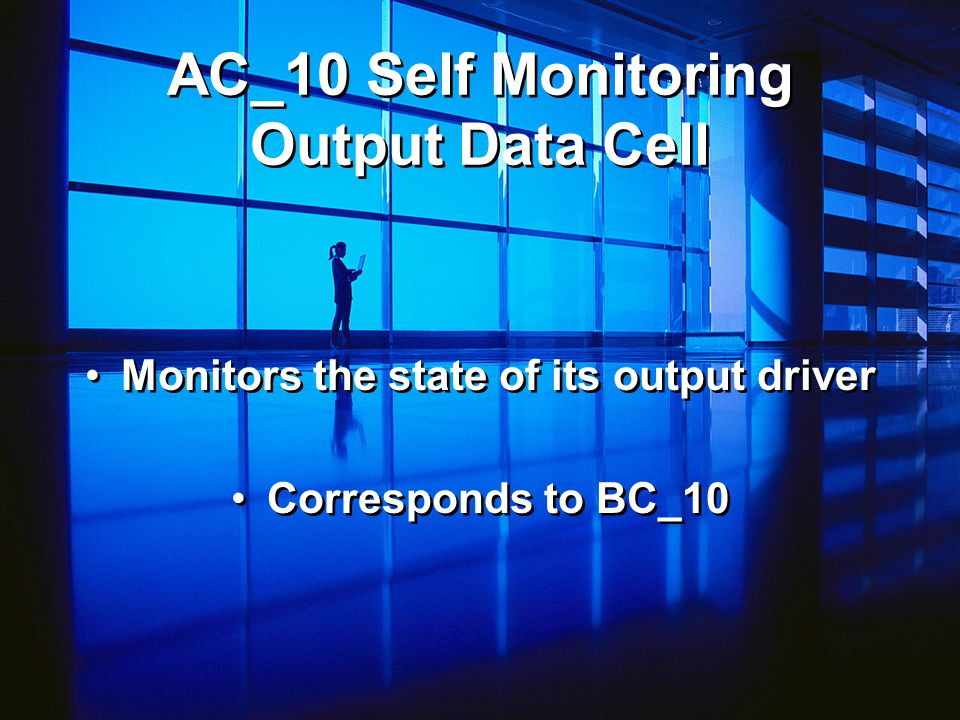 AC_10 Self Monitoring Output Data Cell

• Monitors the state of its output driver

• Corresponds to BC_10